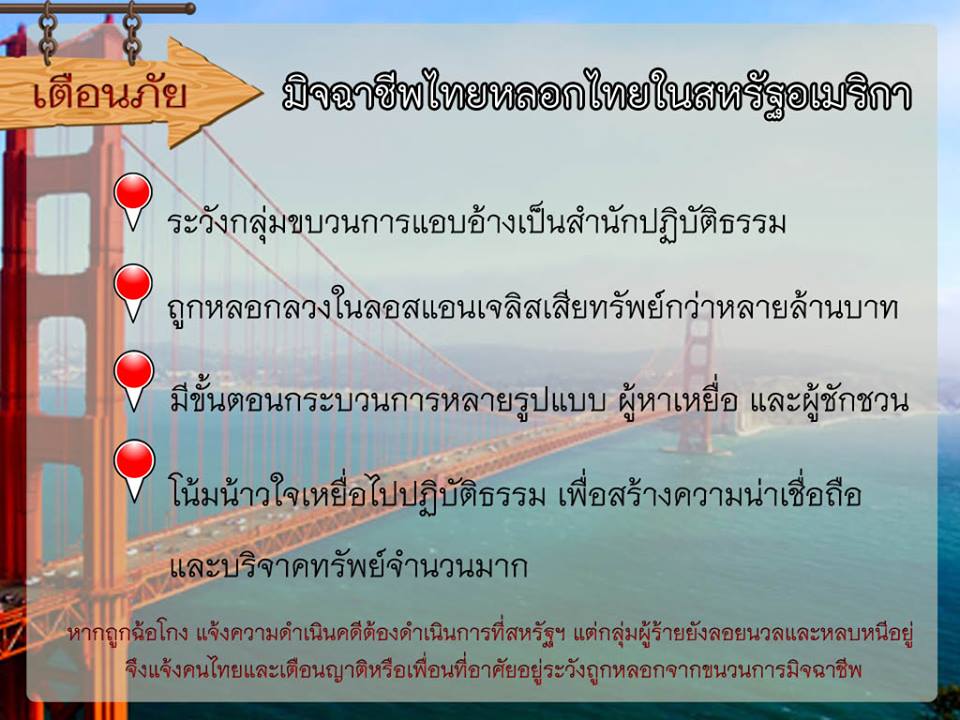 เตือนภัย

มิจฉาชีพไทยหลอกไทยในสหรัฐอเมริกา

ระวังกลุ่มขบวนการแอบอ้างเป็นสำนักปฏิบัติธรรม

ถูกหลอกลวงในลอสแอนเจลิสเสียทรัพย์กว่าหลายล้านบาท

มีขั้นตอนกระบวนการหลายรูปแบบ ผู้หาเหยื่อ และผู้ชักชวน

โน้มน้าวใจเหยื่อไปปฏิบัติธรรม เพื่อสร้างความน่าเชื่อถือ และบริจาคทรัพย์จำนวนมาก

หากถูกฉ้อโกง แจ้งความดำเนินคดีต้องดำเนินการที่สหรัฐฯ แต่กลุ่มผู้ร้ายยังลอยนวลและหลบหนีอยู่ จึงแจ้งคนไทยและเตือนญาติหรือเพื่อนที่อาศัยอยู่ระวังถูกหลอกจากขบวนการมิจฉาชีพ